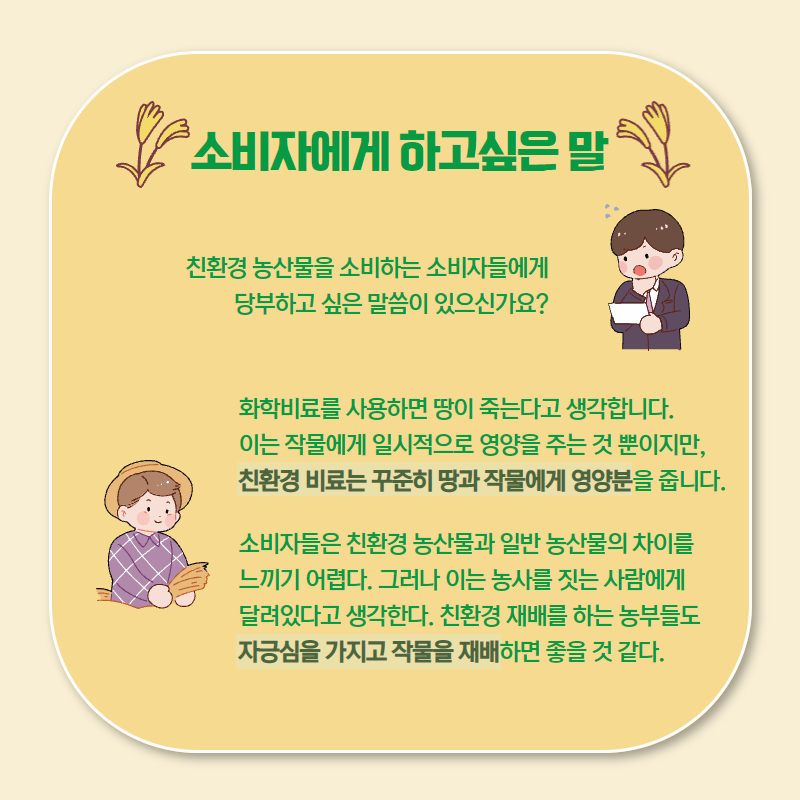 소비자에게 하고싶은 말

친환경 농산물을 소비하는 소비자들에게 당부하고 싶은 말씀이 있으신가요?

화학비료를 사용하면 땅이 죽는다고 생각합니다. 이는 작물에게 일시적으로 영양을 주는 것 뿐이지만, 친환경 비료는 꾸준히 땅과 작물에게 영양분을 줍니다.

소비자들은 친환경 농산물과 일반 농산물의 차이를 느끼기 어렵다. 그러나 이는 농사를 짓는 사람에게 달려있다고 생각한다. 친환경 재배를 하는 농부들도 자긍심을 가지고 작물을 재배하면 좋을 것 같다.